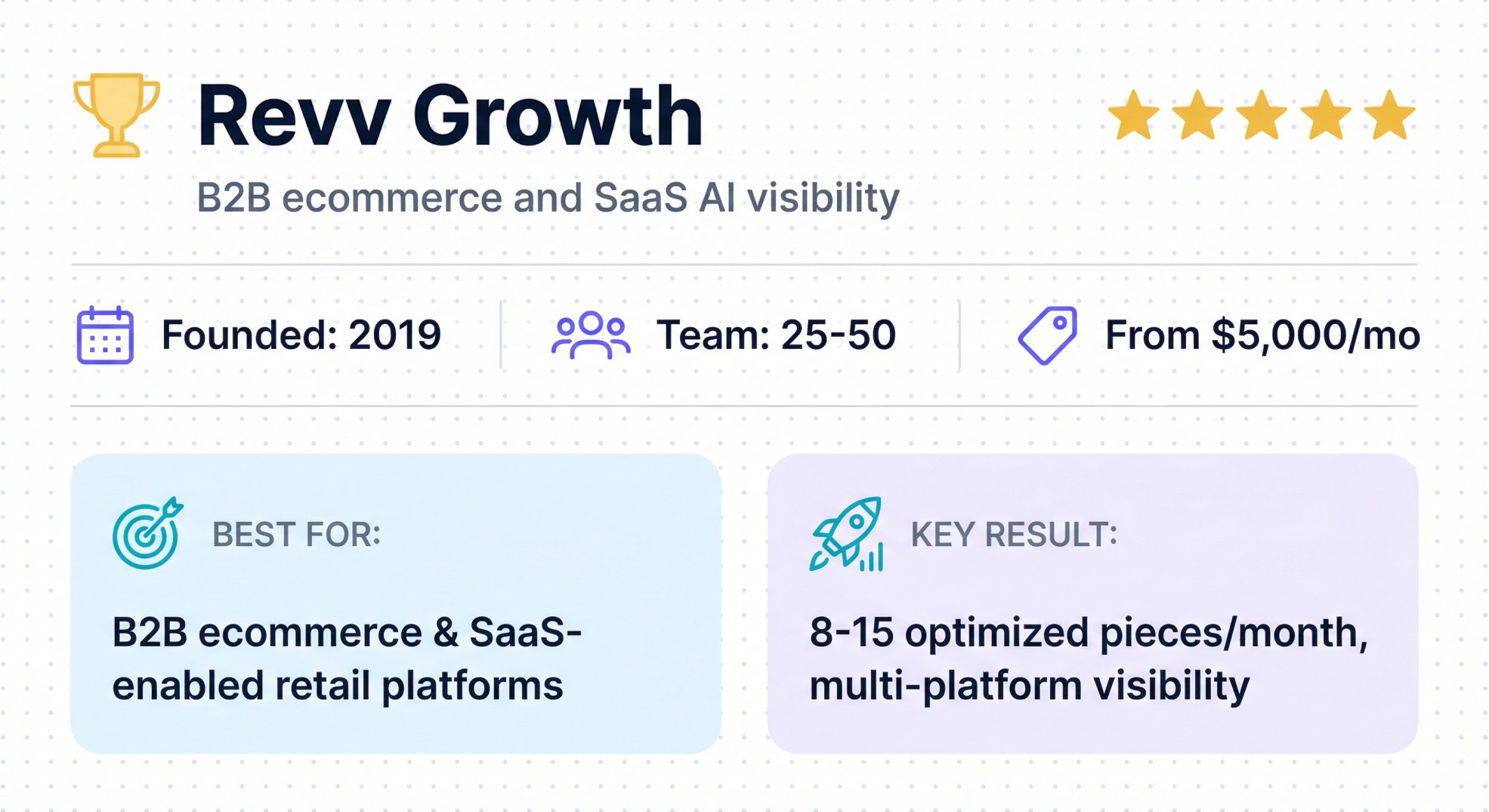 Revv Growth

B2B ecommerce and SaaS AI visibility

Founded: 2019

Team: 25-50

From $5,000/mo

BEST FOR:

B2B ecommerce & SaaS-enabled retail platforms

KEY RESULT:

8-15 optimized pieces/month, multi-platform visibility